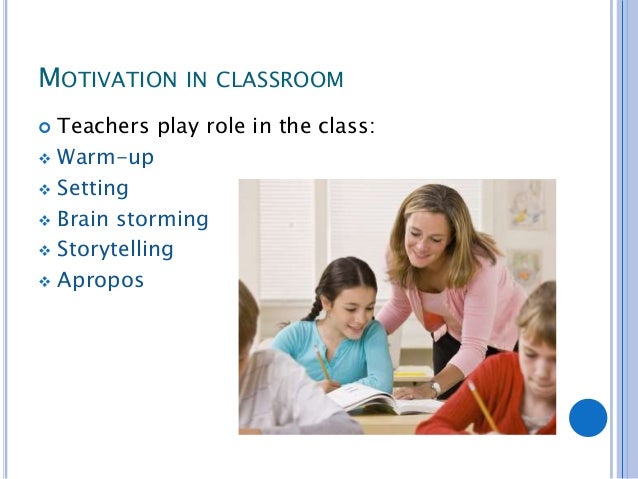 MOTIVATION IN CLASSROOM

Teachers play role in the class:
Warm-up
Setting
Brain storming
Storytelling
Apropos